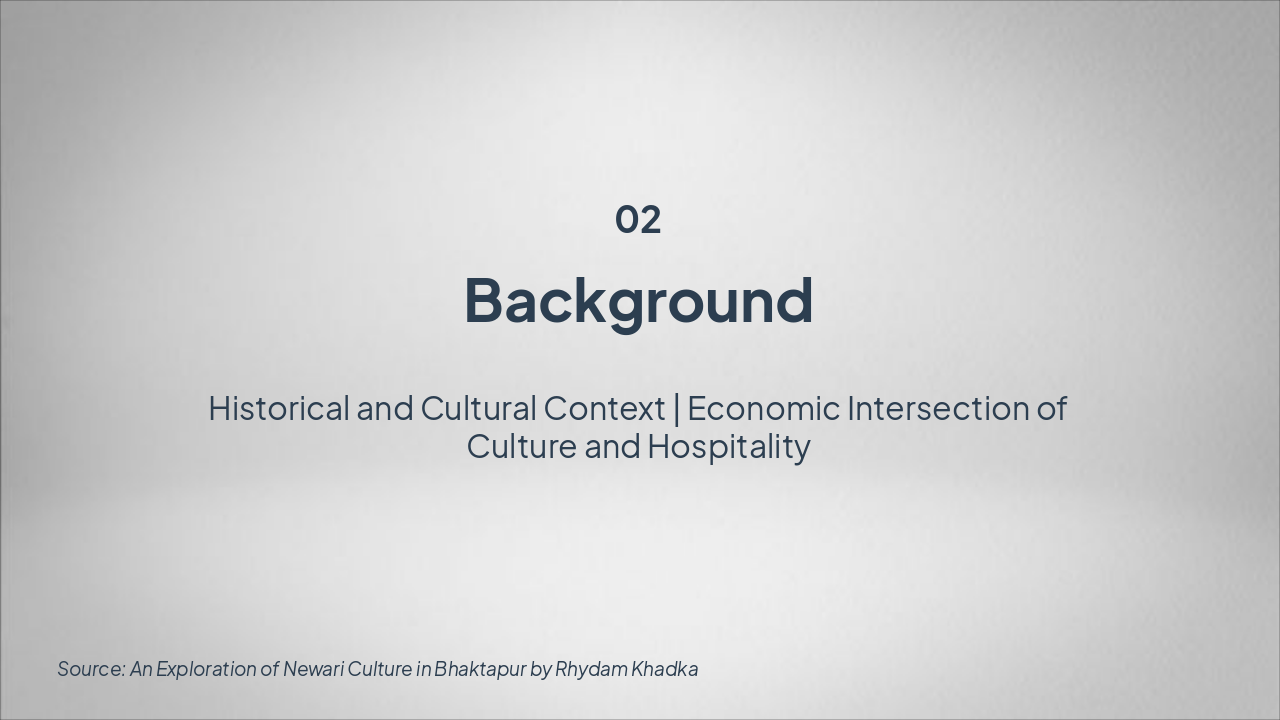 02

Background

Historical and Cultural Context | Economic Intersection of Culture and Hospitality

Source: An Exploration of Newari Culture in Bhaktapur by Rhydam Khadka